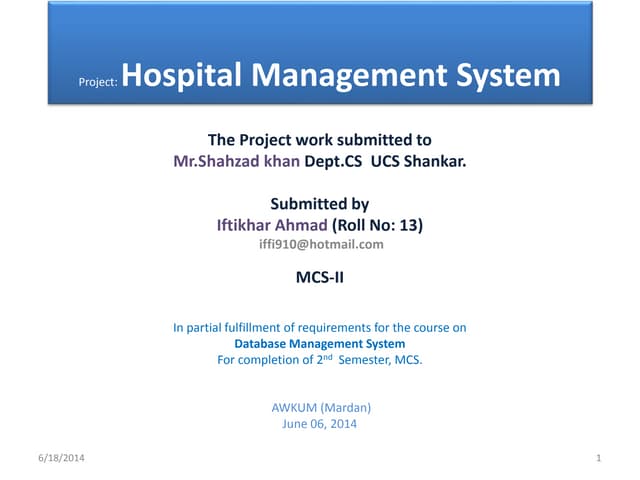 Project: Hospital Management System

The Project work submitted to
Mr.Shahzad khan Dept.CS UCS Shankar.

Submitted by
Iftikhar Ahmad (Roll No: 13)
iffi910@hotmail.com

MCS-II

In partial fulfillment of requirements for the course on
Database Management System
For completion of 2$^{nd}$ Semester, MCS.

AWKUM (Mardan)
June 06, 2014

6/18/2014

1